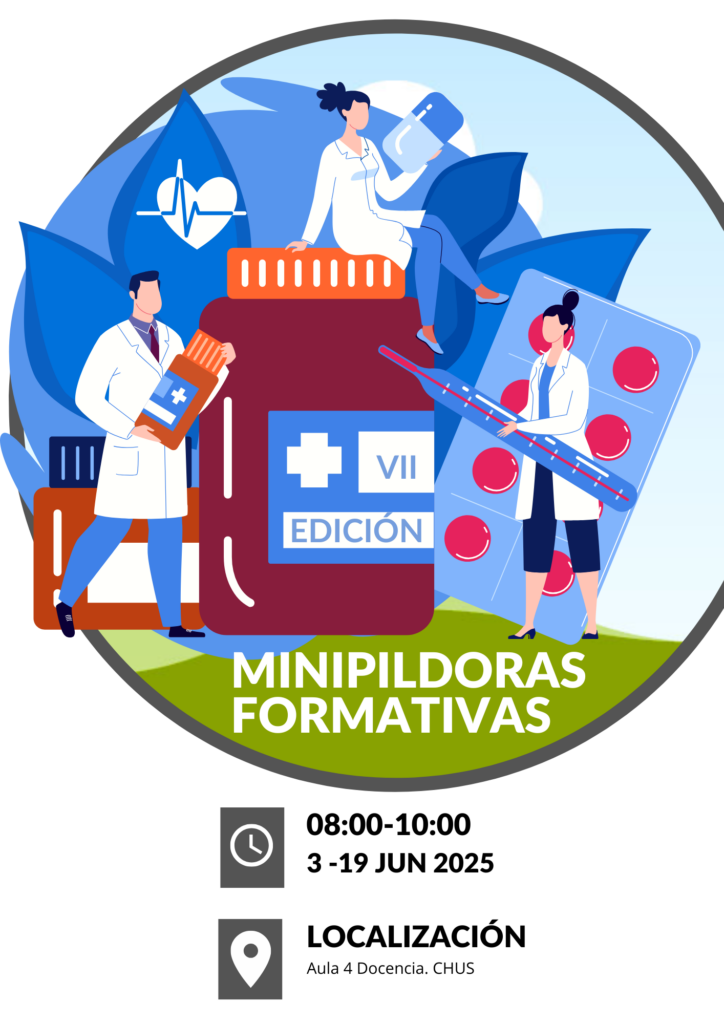 VII
EDICIÓN

MINIPILDORAS
FORMATIVAS

08:00-10:00
3 -19 JUN 2025

LOCALIZACIÓN
Aula 4 Docencia. CHUS